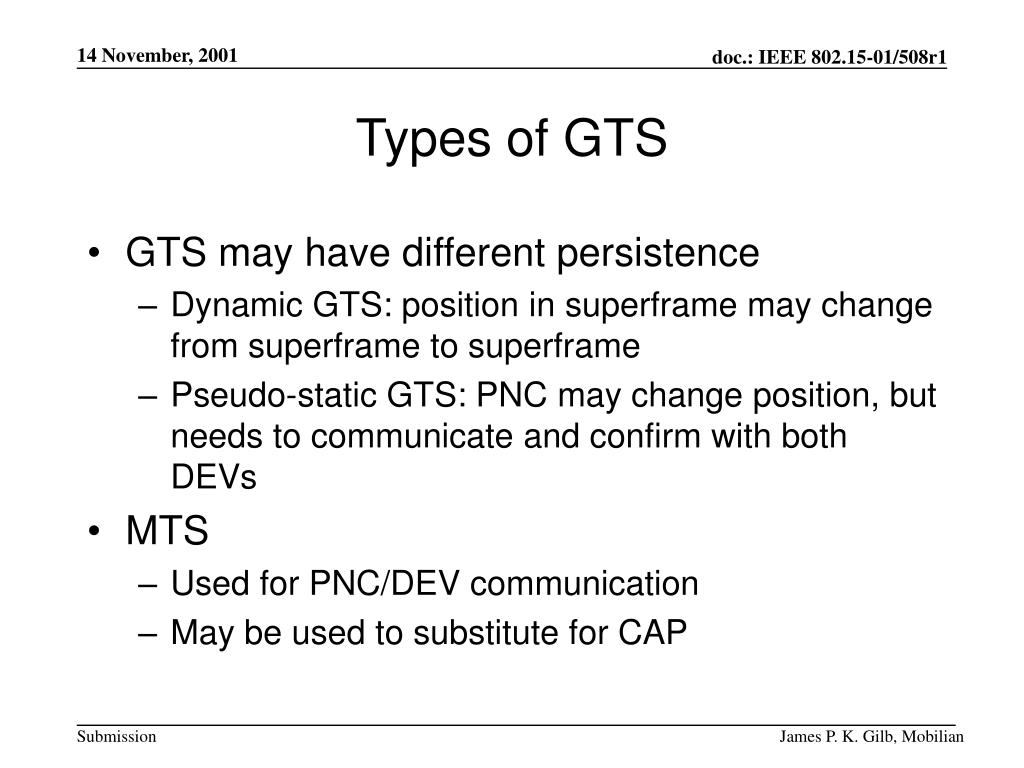 14 November, 2001

doc.: IEEE 802.15-01/508r1

Types of GTS

• GTS may have different persistence
– Dynamic GTS: position in superframe may change from superframe to superframe
– Pseudo-static GTS: PNC may change position, but needs to communicate and confirm with both DEVs
• MTS
– Used for PNC/DEV communication
– May be used to substitute for CAP

Submission

James P. K. Gilb, Mobilian